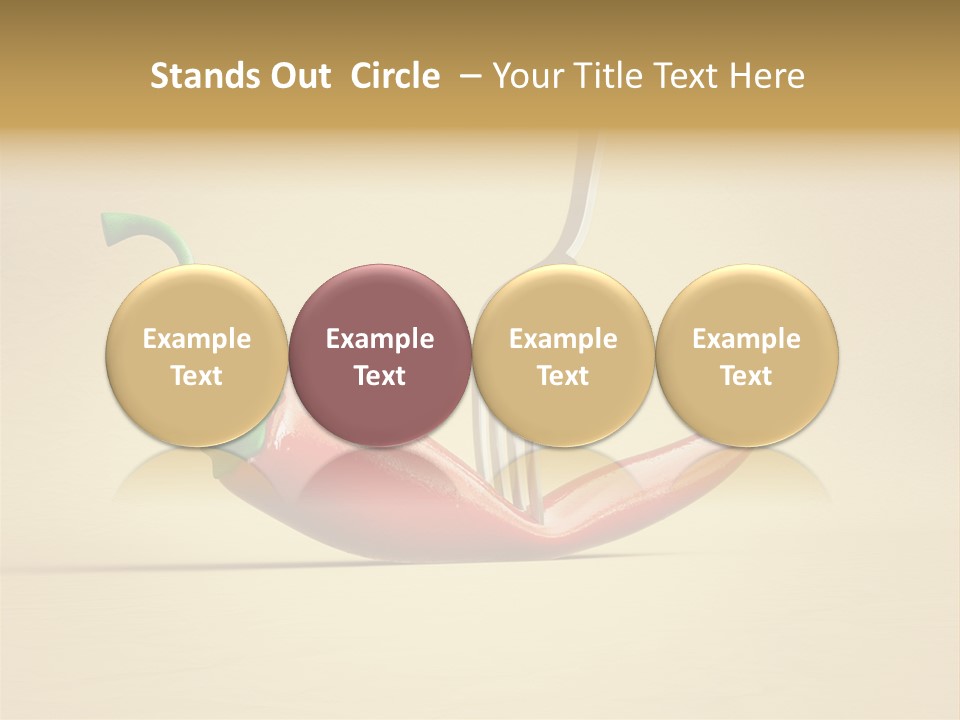 Stands Out Circle – Your Title Text Here

Example Text

Example Text

Example Text

Example Text